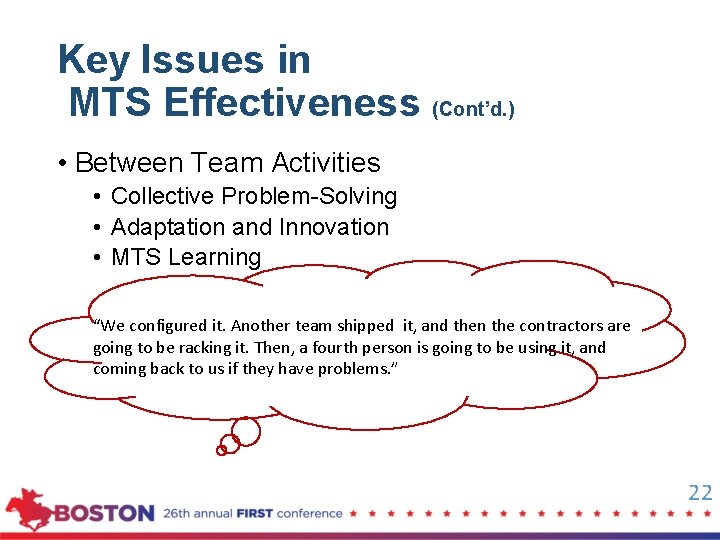 Key Issues in MTS Effectiveness (Cont'd.)

• Between Team Activities
• Collective Problem-Solving
• Adaptation and Innovation
• MTS Learning

"We configured it. Another team shipped it, and then the contractors are going to be racking it. Then, a fourth person is going to be using it, and coming back to us if they have problems."

22

BOSTON 26th annual FIRST conference